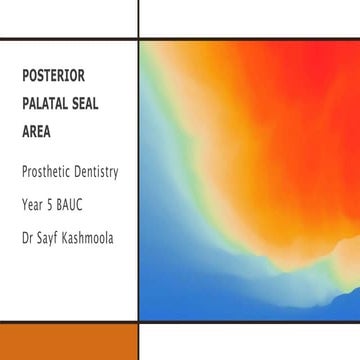 POSTERIOR PALATAL SEAL AREA

Prosthetic Dentistry

Year 5 BAUC

Dr Sayf Kashmoola